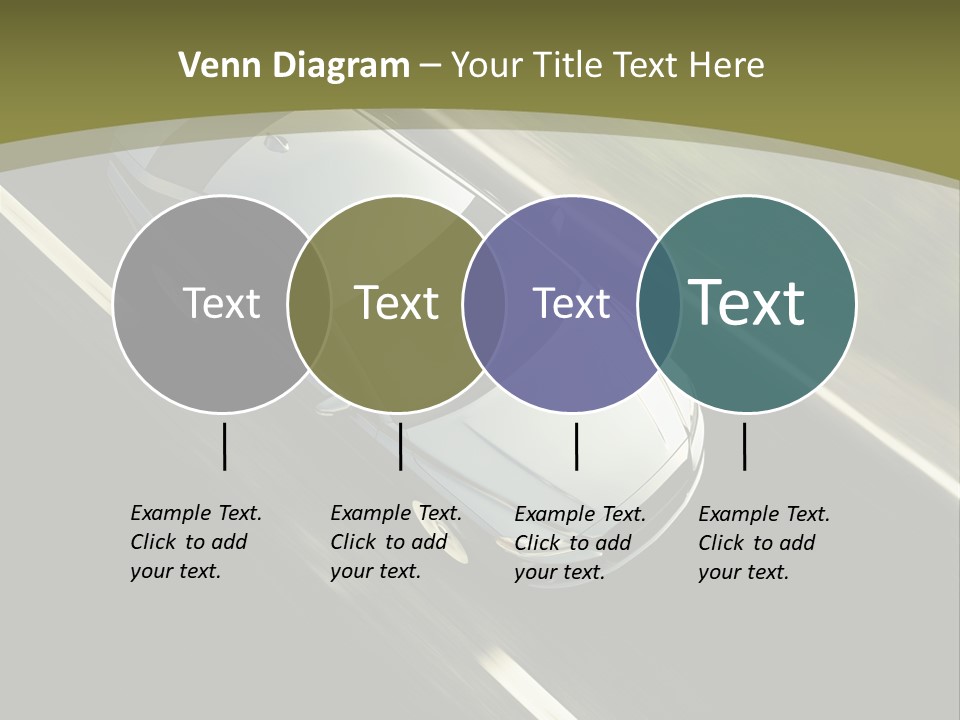 Venn Diagram – Your Title Text Here

Text

Text

Text

Text

Example Text. Click to add your text.

Example Text. Click to add your text.

Example Text. Click to add your text.

Example Text. Click to add your text.